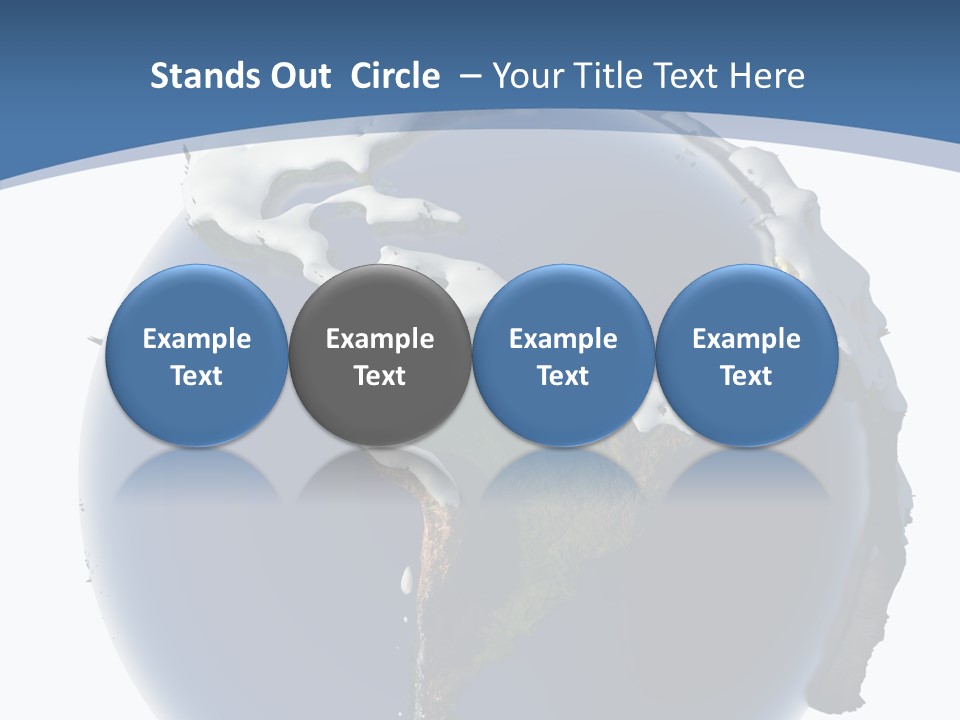 Stands Out Circle – Your Title Text Here

Example Text

Example Text

Example Text

Example Text